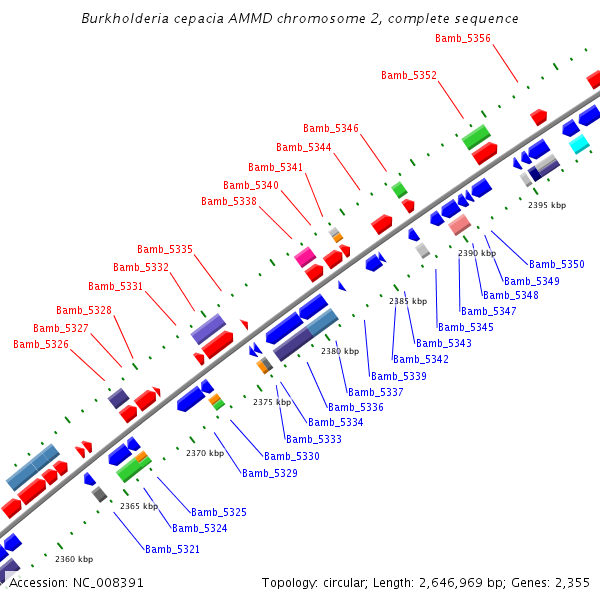 Burkholderia cepacia AMMD chromosome 2, complete sequence

Bamb_5356
Bamb_5352
Bamb_5346
Bamb_5344
Bamb_5341
Bamb_5340
Bamb_5338
Bamb_5335
Bamb_5332
Bamb_5331
Bamb_5328
Bamb_5327
Bamb_5326

2395 kbp
2390 kbp
2385 kbp
2380 kbp
2375 kbp
2370 kbp
2365 kbp
2360 kbp

Bamb_5350
Bamb_5349
Bamb_5348
Bamb_5347
Bamb_5345
Bamb_5343
Bamb_5342
Bamb_5339
Bamb_5337
Bamb_5336
Bamb_5334
Bamb_5333
Bamb_5330
Bamb_5329
Bamb_5325
Bamb_5324
Bamb_5321

Accession: NC_008391
Topology: circular; Length: 2,646,969 bp; Genes: 2,355